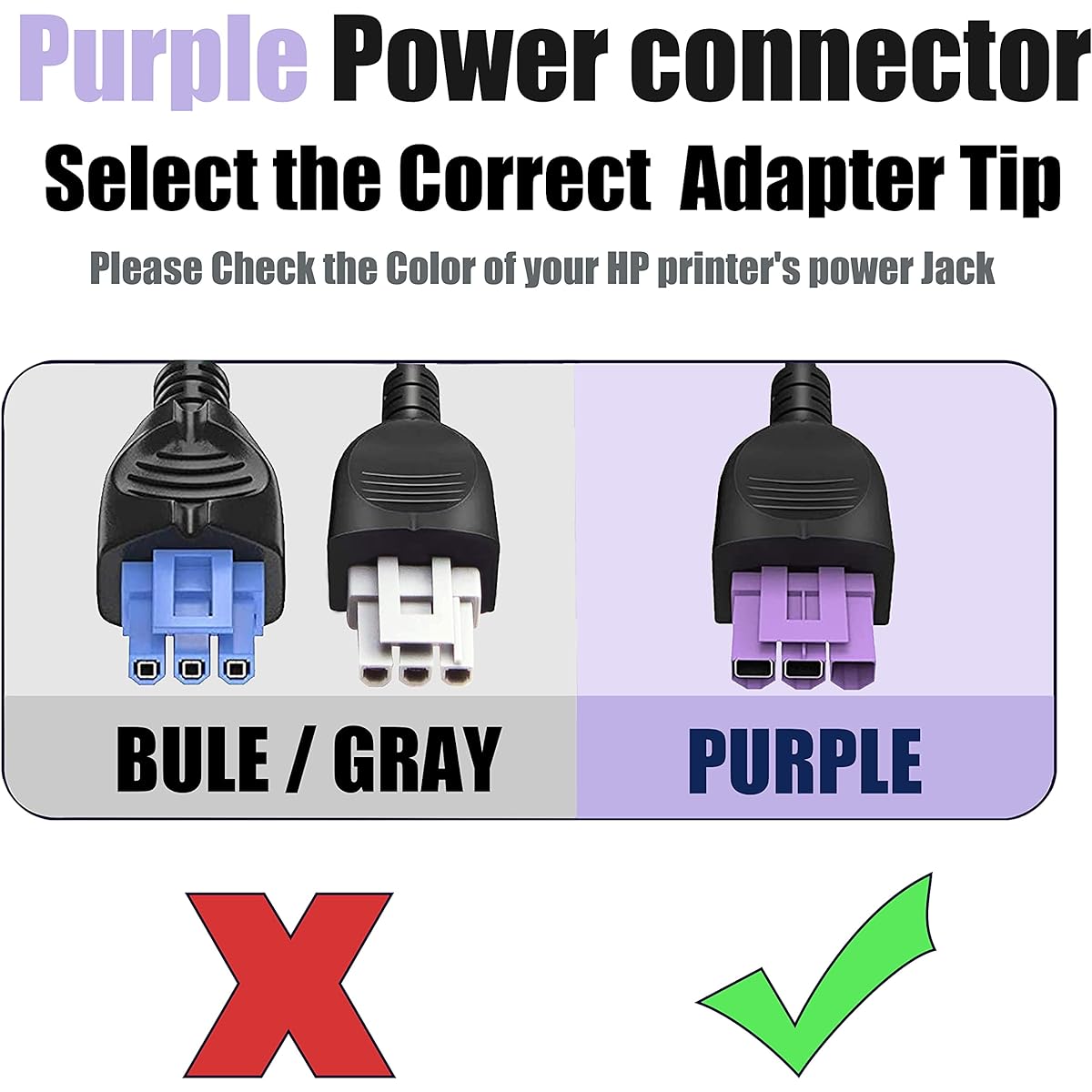 Purple Power connector
Select the Correct Adapter Tip
Please Check the Color of your HP printer's power Jack

BULE / GRAY

PURPLE

X